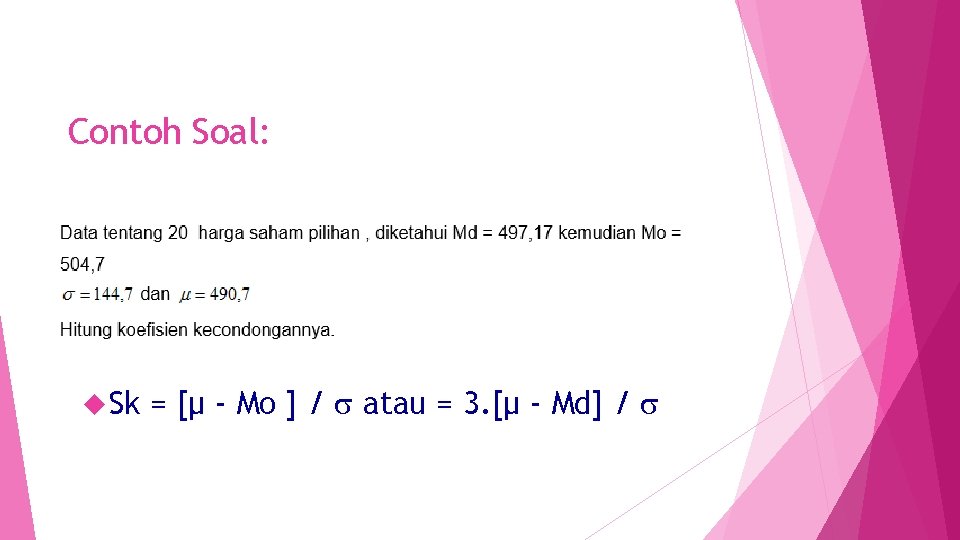 Contoh Soal:

Data tentang 20 harga saham pilihan , diketahui Md = 497,17 kemudian Mo = 504,7

$\sigma = 144,7$ dan $\mu = 490,7$

Hitung koefisien kecondongannya.

Sk = [μ - Mo ] / σ atau = 3.[μ - Md] / σ